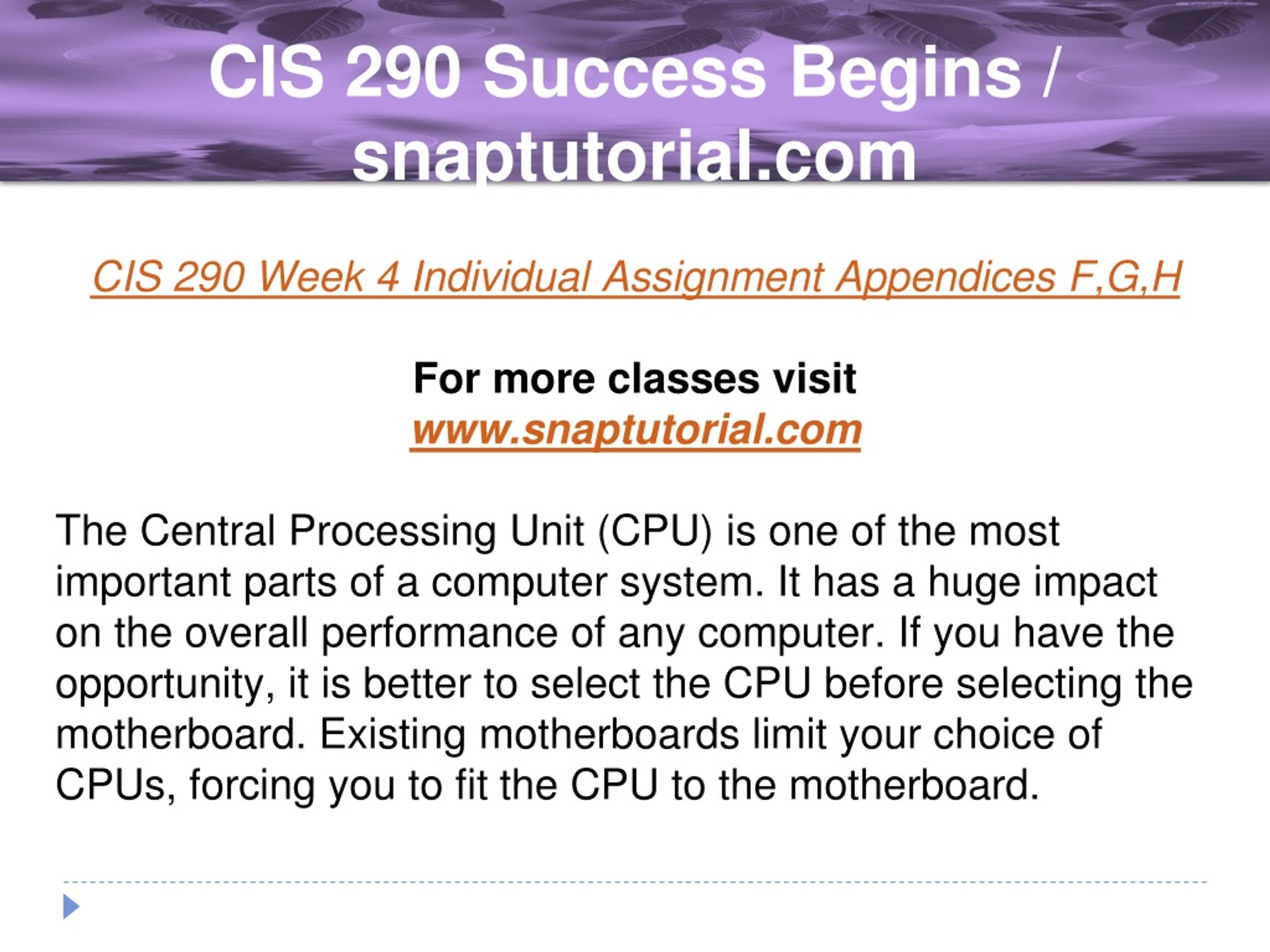 CIS 290 Success Begins / snaptutorial.com

CIS 290 Week 4 Individual Assignment Appendices F,G,H

For more classes visit
www.snaptutorial.com

The Central Processing Unit (CPU) is one of the most important parts of a computer system. It has a huge impact on the overall performance of any computer. If you have the opportunity, it is better to select the CPU before selecting the motherboard. Existing motherboards limit your choice of CPUs, forcing you to fit the CPU to the motherboard.